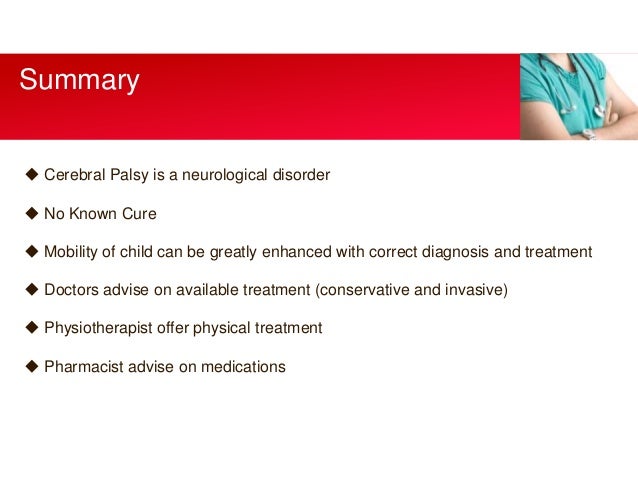 Summary

◆ Cerebral Palsy is a neurological disorder

◆ No Known Cure

◆ Mobility of child can be greatly enhanced with correct diagnosis and treatment

◆ Doctors advise on available treatment (conservative and invasive)

◆ Physiotherapist offer physical treatment

◆ Pharmacist advise on medications